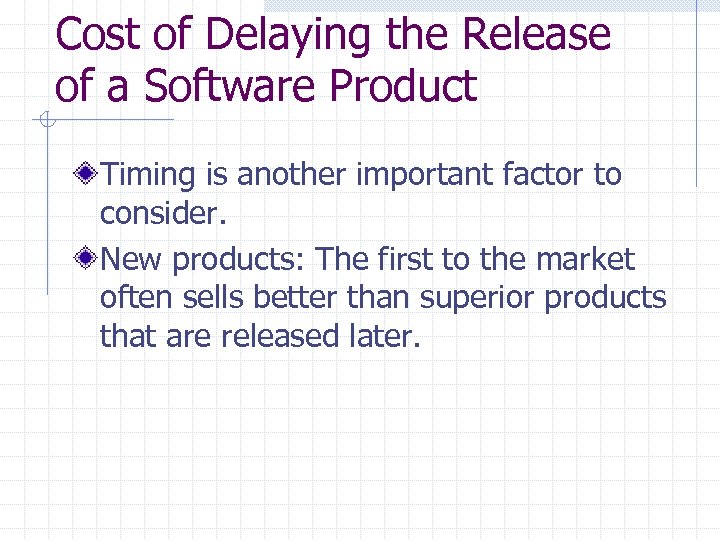 Cost of Delaying the Release of a Software Product

Timing is another important factor to consider.

New products: The first to the market often sells better than superior products that are released later.